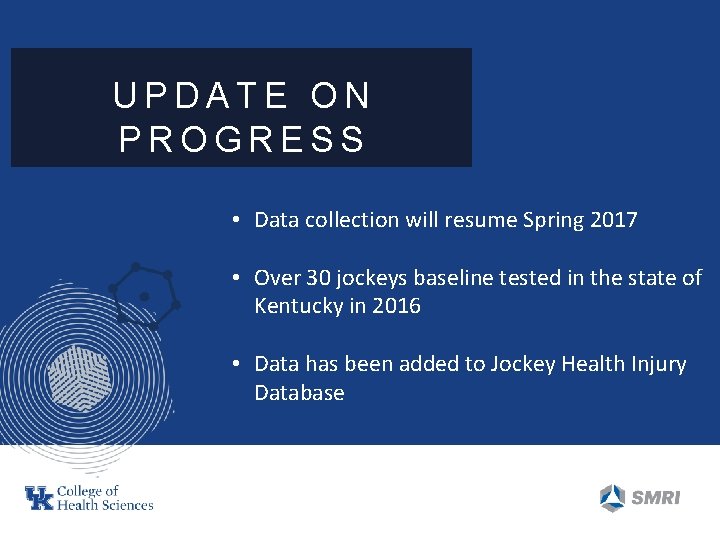 UPDATE ON PROGRESS

• Data collection will resume Spring 2017

• Over 30 jockeys baseline tested in the state of Kentucky in 2016

• Data has been added to Jockey Health Injury Database

UK College of Health Sciences

SMRI